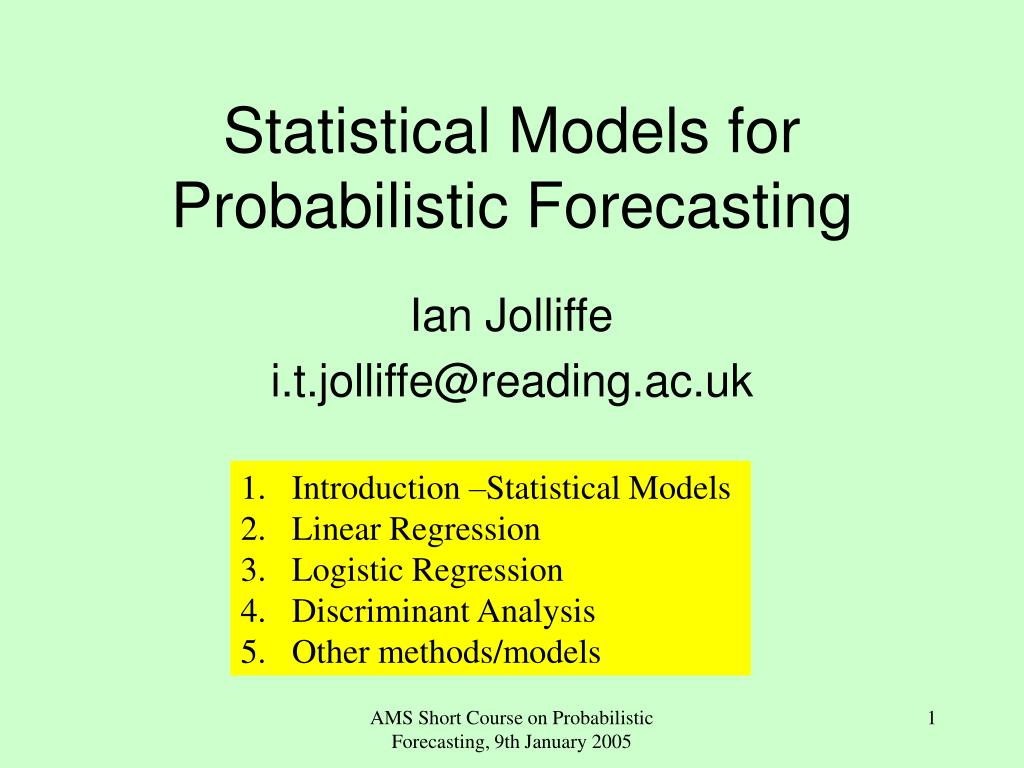 Statistical Models for Probabilistic Forecasting

Ian Jolliffe
i.t.jolliffe@reading.ac.uk

1. Introduction –Statistical Models
2. Linear Regression
3. Logistic Regression
4. Discriminant Analysis
5. Other methods/models

AMS Short Course on Probabilistic Forecasting, 9th January 2005

1